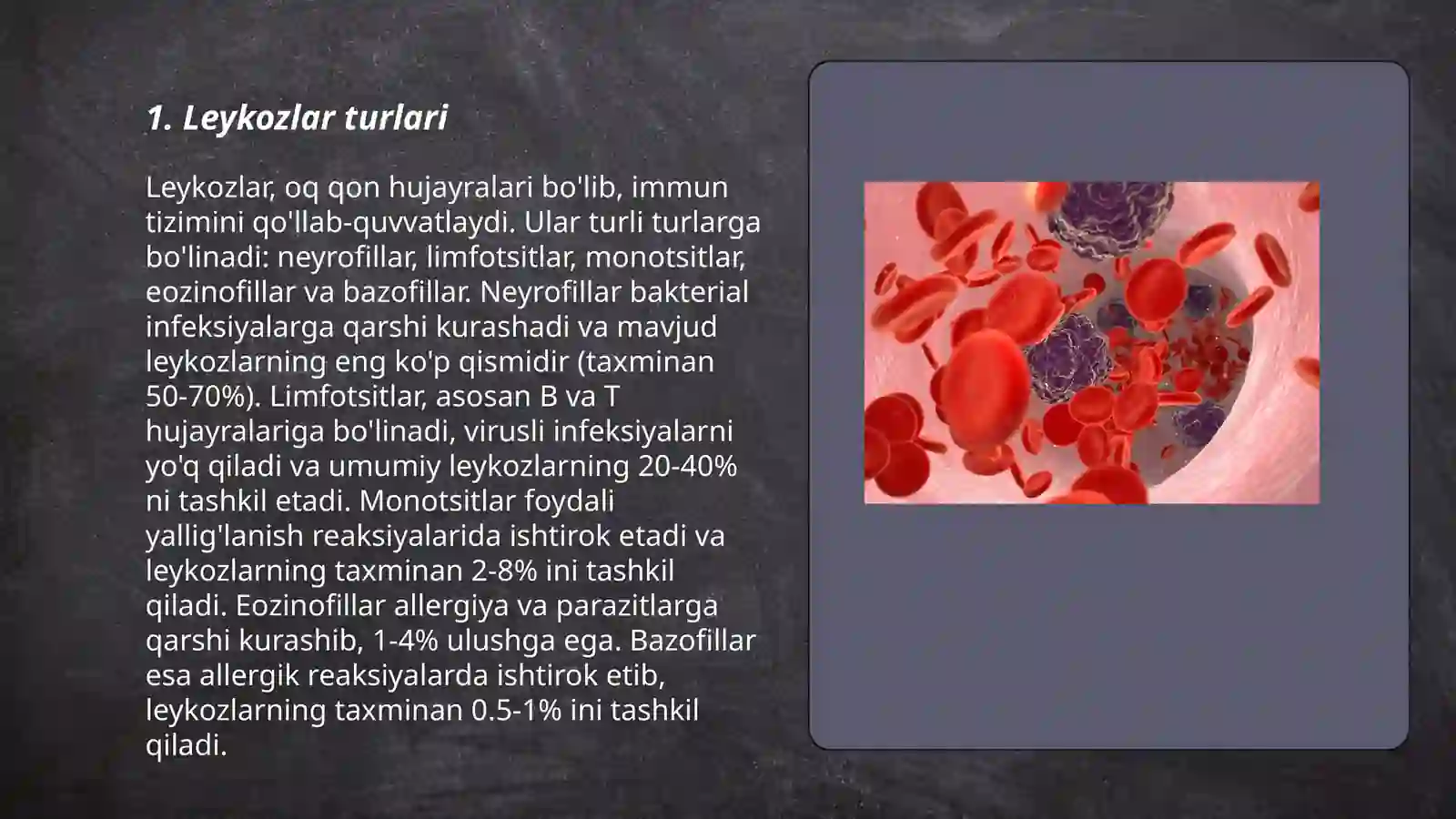 1. Leykozlar turlari

Leykozlar, oq qon hujayralari bo'lib, immun tizimini qo'llab-quvvatlaydi. Ular turli turlarga bo'linadi: neyrofillar, limfotsitlar, monotsitlar, eozinofillar va bazofillar. Neyrofillar bakterial infeksiyalarga qarshi kurashadi va mavjud leykozlarning eng ko'p qismidir (taxminan 50-70%). Limfotsitlar, asosan B va T hujayralariga bo'linadi, virusli infeksiyalarni yo'q qiladi va umumiy leykozlarning 20-40% ni tashkil etadi. Monotsitlar foydali yallig'lanish reaksiyalarida ishtirok etadi va leykozlarning taxminan 2-8% ini tashkil qiladi. Eozinofillar allergiya va parazitlarga qarshi kurashib, 1-4% ulushga ega. Bazofillar esa allergik reaksiyalarda ishtirok etib, leykozlarning taxminan 0.5-1% ini tashkil qiladi.